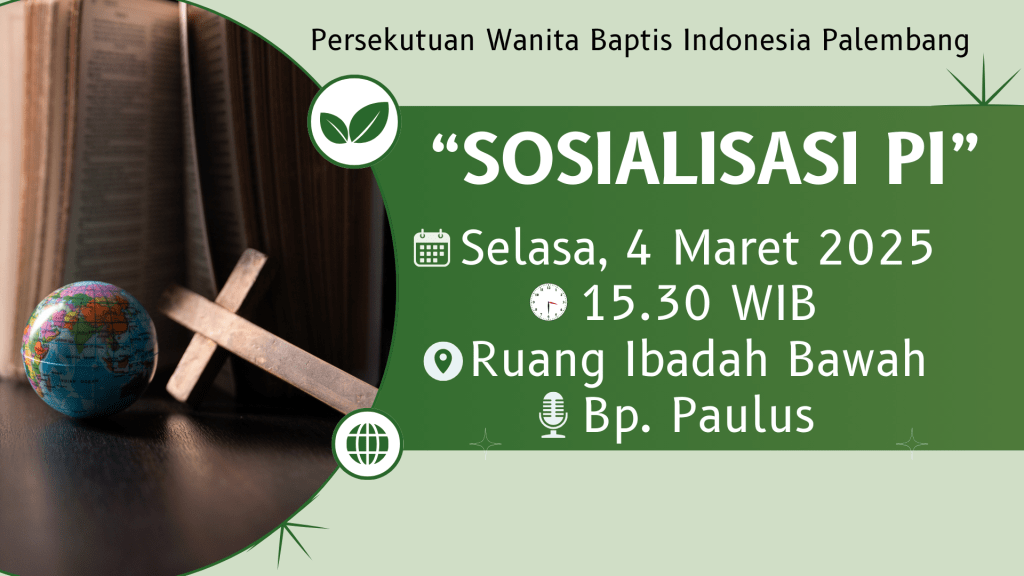 Persekutuan Wanita Baptis Indonesia Palembang

“SOSIALISASI PI”

Selasa, 4 Maret 2025
15.30 WIB
Ruang Ibadah Bawah
Bp. Paulus